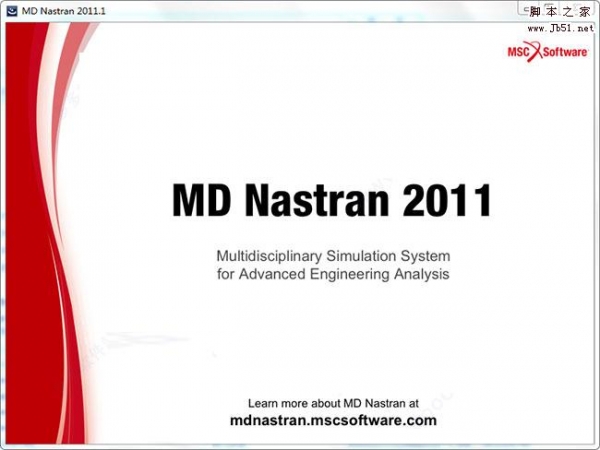 MD Nastran 2011.1

脚本之家
www.Jb51.net

MSC Software

MD Nastran 2011

Multidisciplinary Simulation System
for Advanced Engineering Analysis

Learn more about MD Nastran at
mdnastran.mscsoftware.com